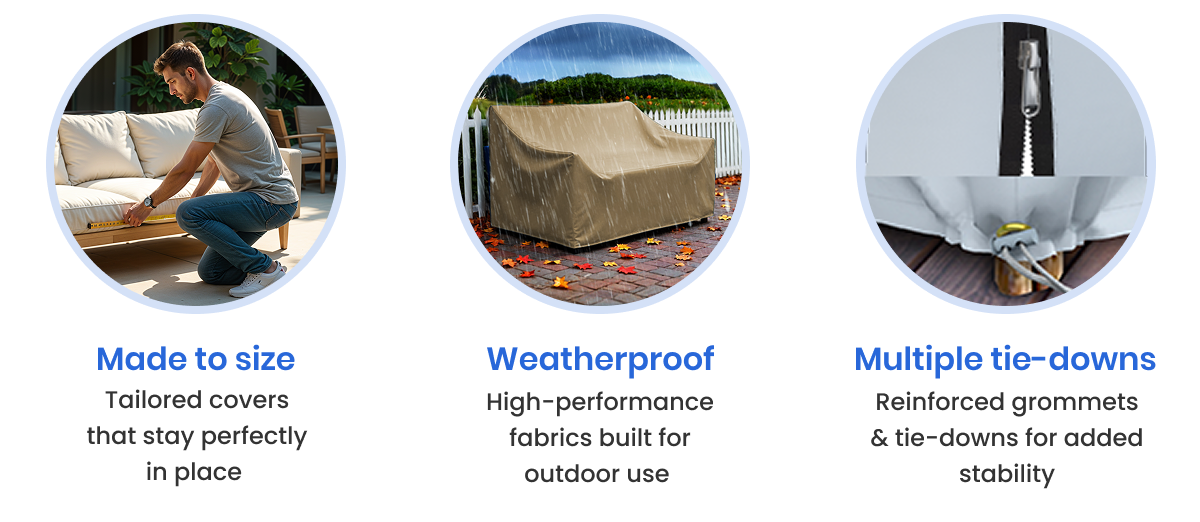 Made to size
Tailored covers that stay perfectly in place

Weatherproof
High-performance fabrics built for outdoor use

Multiple tie-downs
Reinforced grommets & tie-downs for added stability